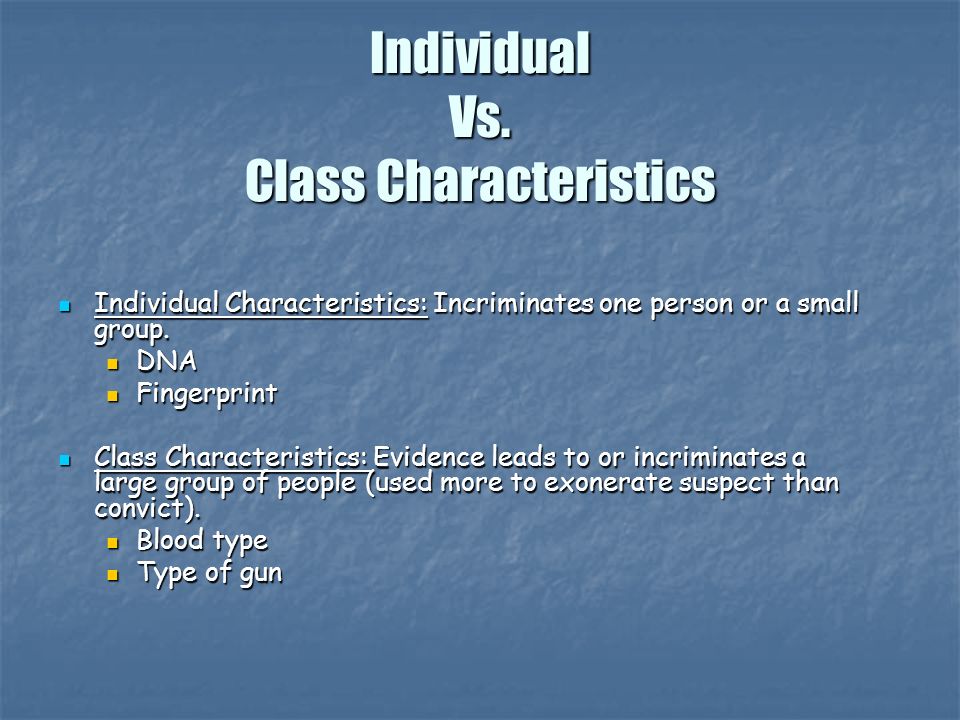 Individual
Vs.
Class Characteristics

Individual Characteristics: Incriminates one person or a small group.
DNA
Fingerprint

Class Characteristics: Evidence leads to or incriminates a large group of people (used more to exonerate suspect than convict).
Blood type
Type of gun